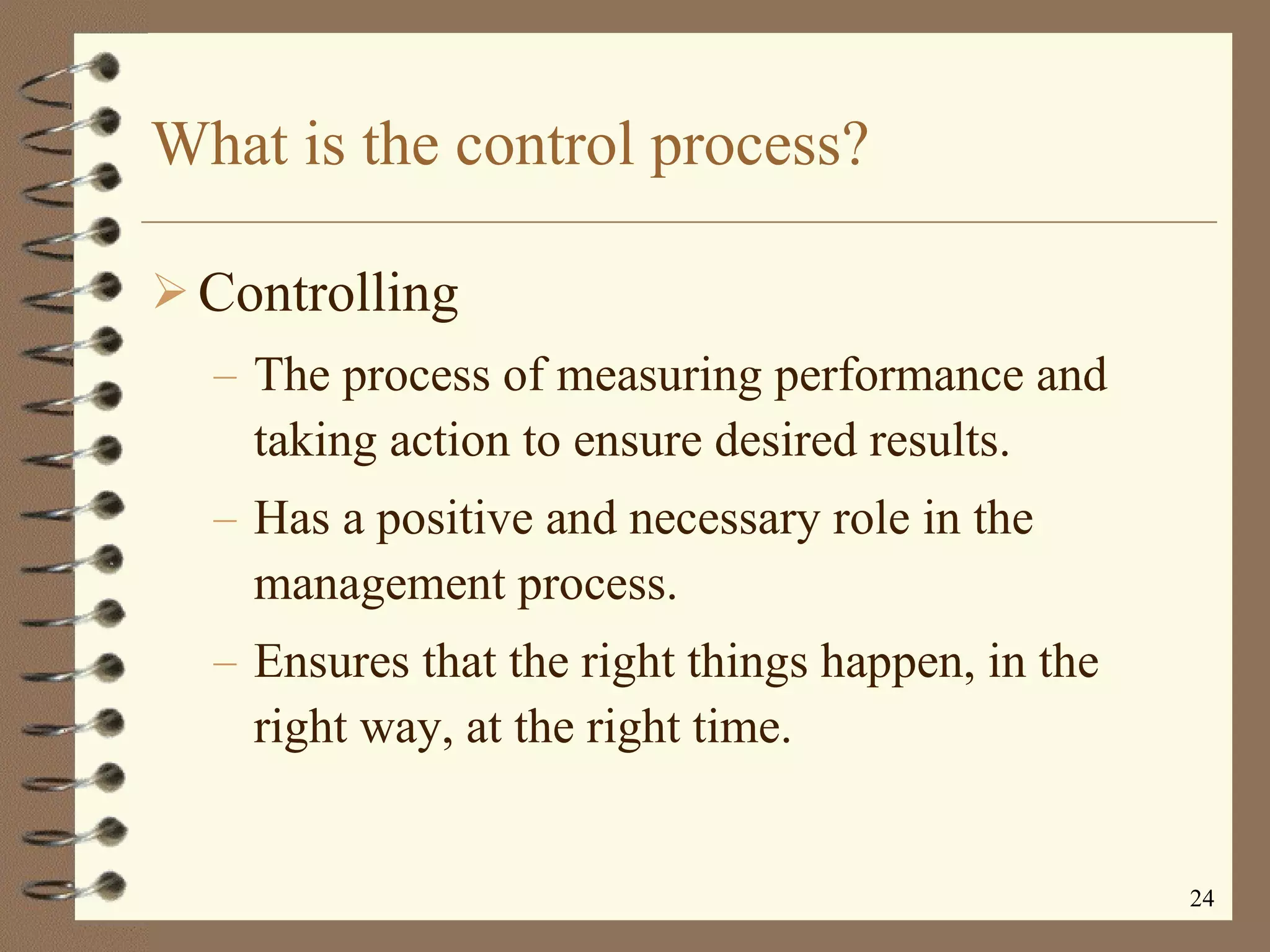 What is the control process?

➢ Controlling

– The process of measuring performance and taking action to ensure desired results.

– Has a positive and necessary role in the management process.

– Ensures that the right things happen, in the right way, at the right time.

24